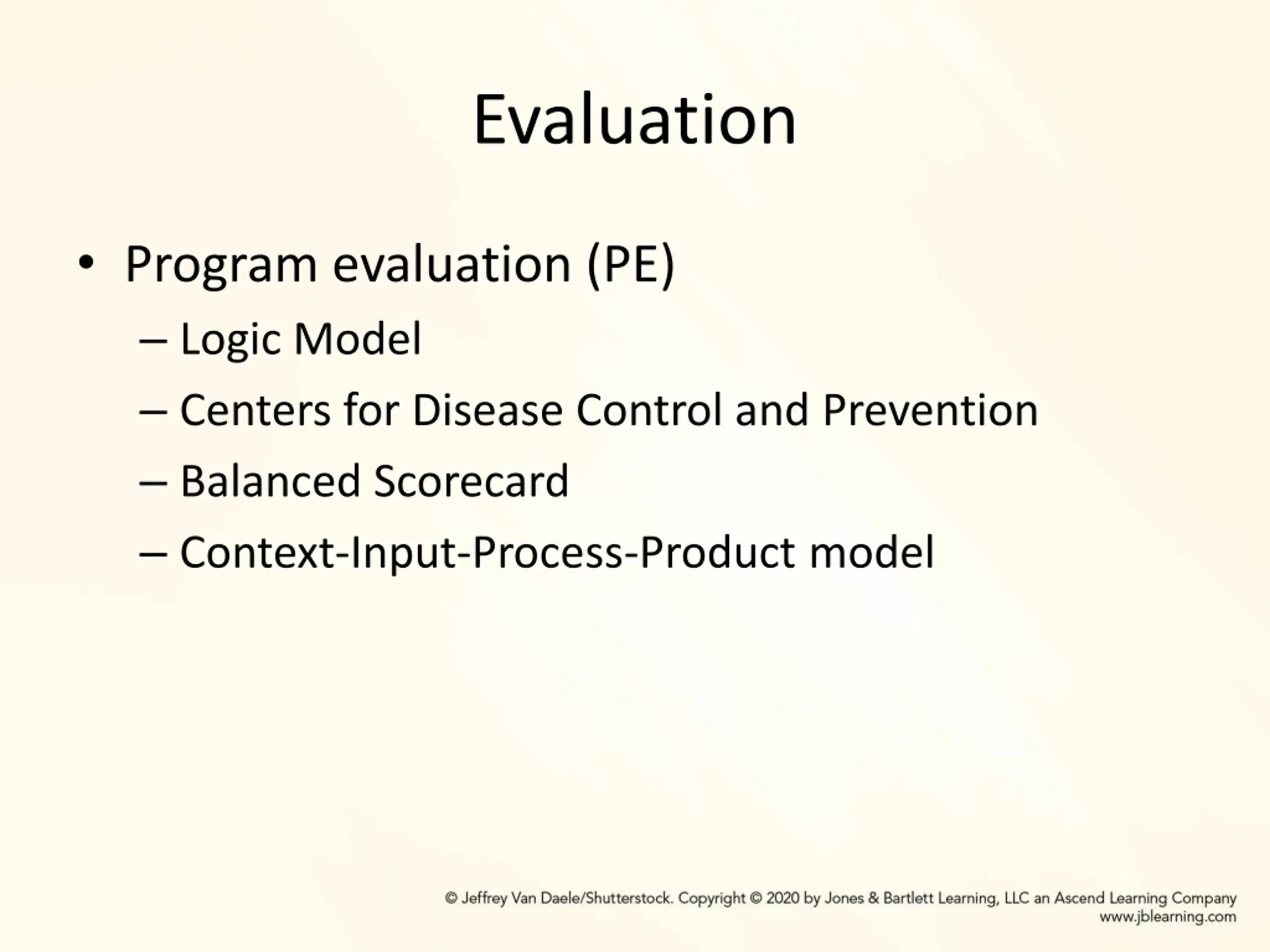 Evaluation

• Program evaluation (PE)
– Logic Model
– Centers for Disease Control and Prevention
– Balanced Scorecard
– Context-Input-Process-Product model

© Jeffrey Van Daele/Shutterstock. Copyright © 2020 by Jones & Bartlett Learning, LLC an Ascend Learning Company
www.jblearning.com